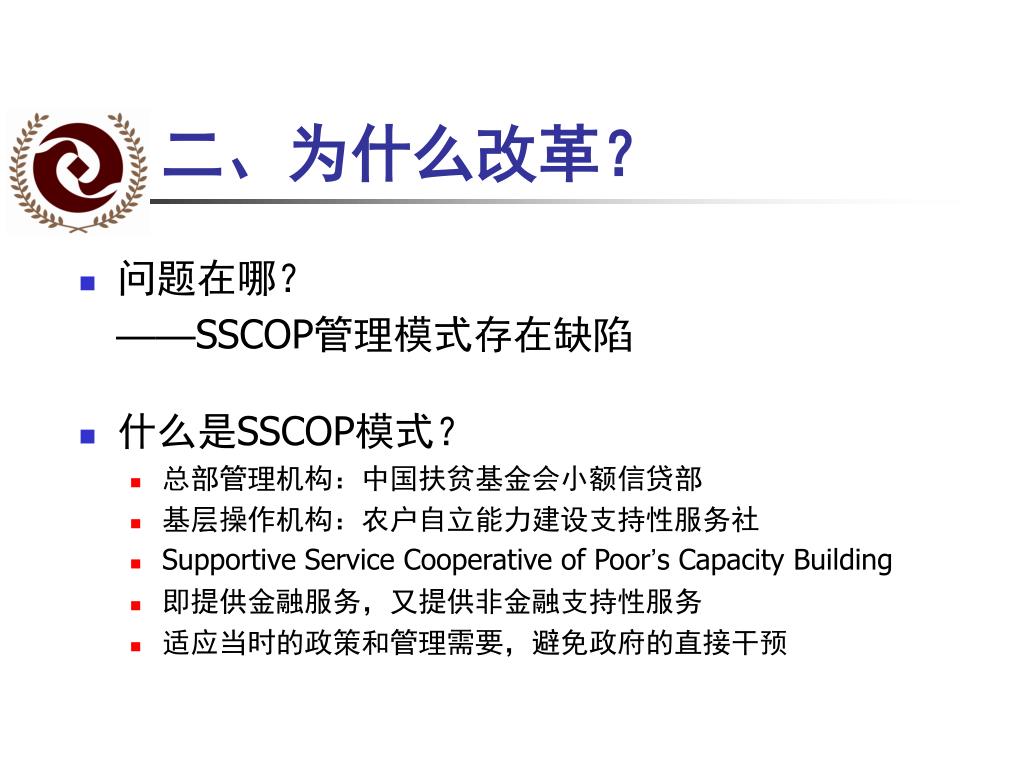 二、为什么改革？

问题在哪？
——SSCOP管理模式存在缺陷

什么是SSCOP模式？

总部管理机构：中国扶贫基金会小额信贷部

基层操作机构：农户自立能力建设支持性服务社

Supportive Service Cooperative of Poor’s Capacity Building

即提供金融服务，又提供非金融支持性服务

适应当时的政策和管理需要，避免政府的直接干预